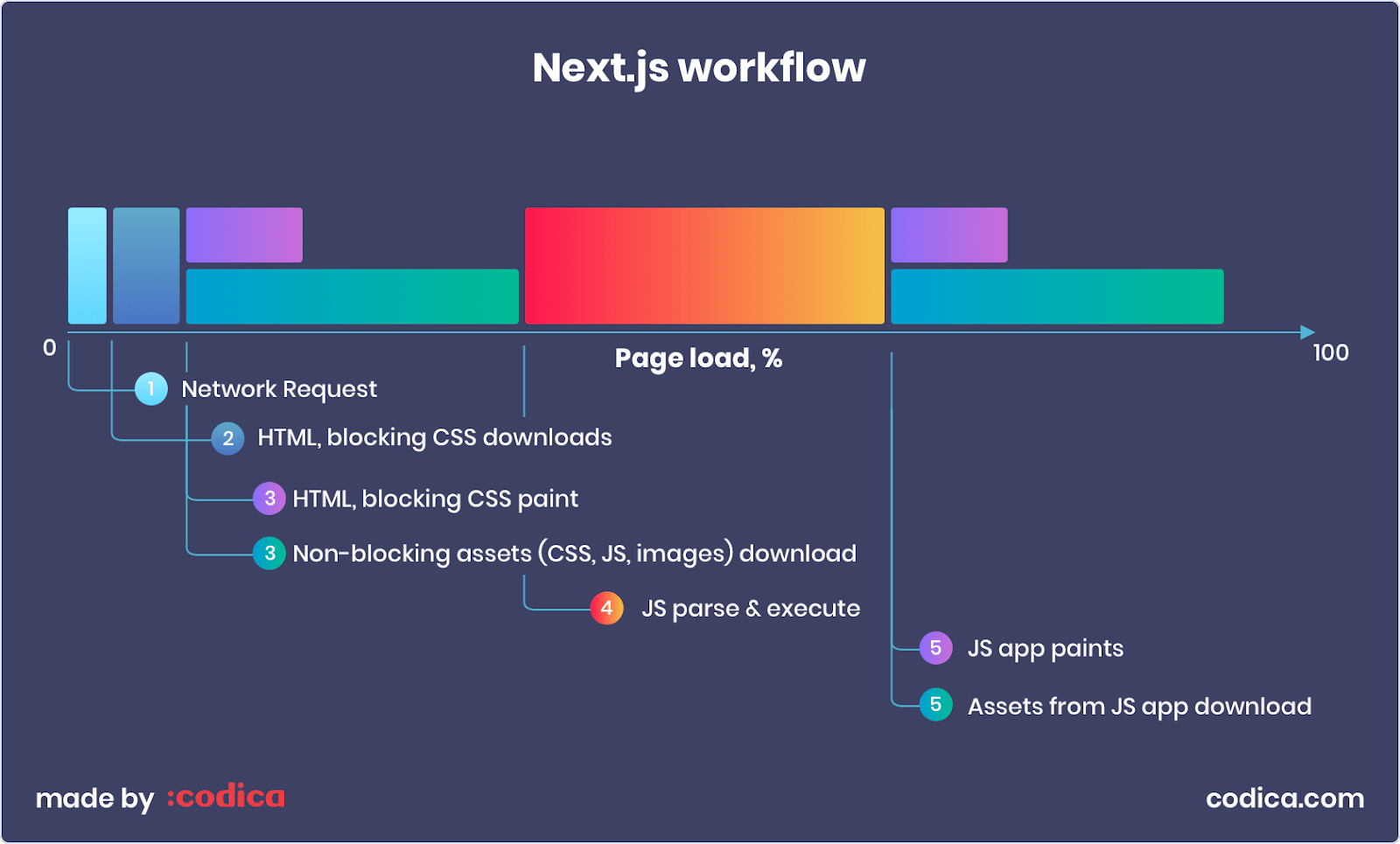 Next.js workflow

0

Page load, %

100

1 Network Request

2 HTML, blocking CSS downloads

3 HTML, blocking CSS paint

3 Non-blocking assets (CSS, JS, images) download

4 JS parse & execute

5 JS app paints

5 Assets from JS app download

made by :codica

codica.com